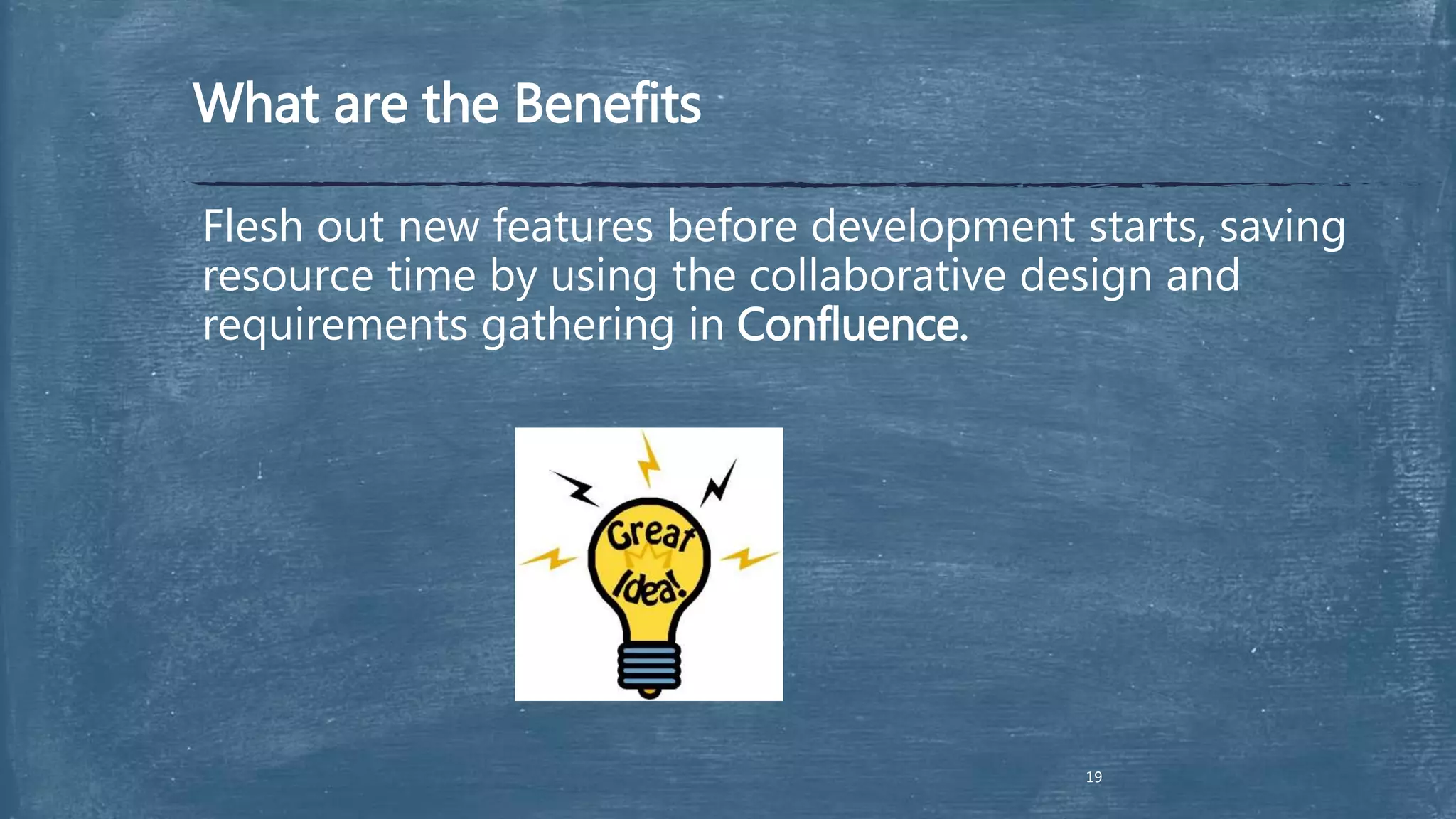 What are the Benefits

Flesh out new features before development starts, saving resource time by using the collaborative design and requirements gathering in Confluence.

Great Idea!

19